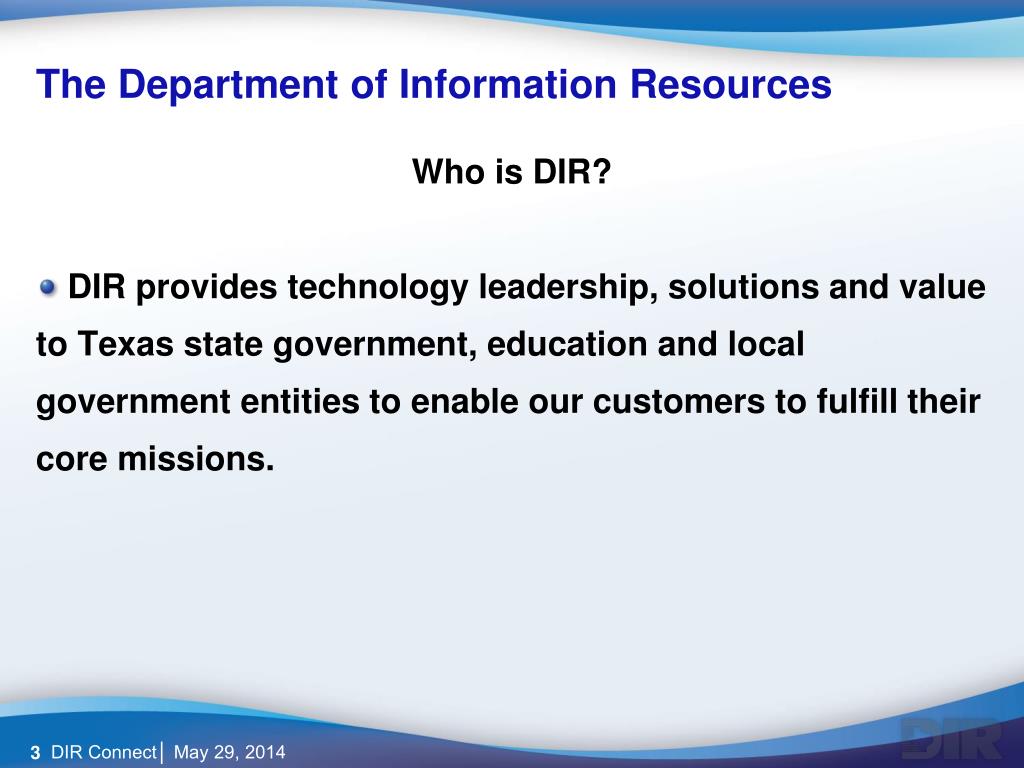 The Department of Information Resources

Who is DIR?

DIR provides technology leadership, solutions and value to Texas state government, education and local government entities to enable our customers to fulfill their core missions.

3 DIR Connect | May 29, 2014

DIR